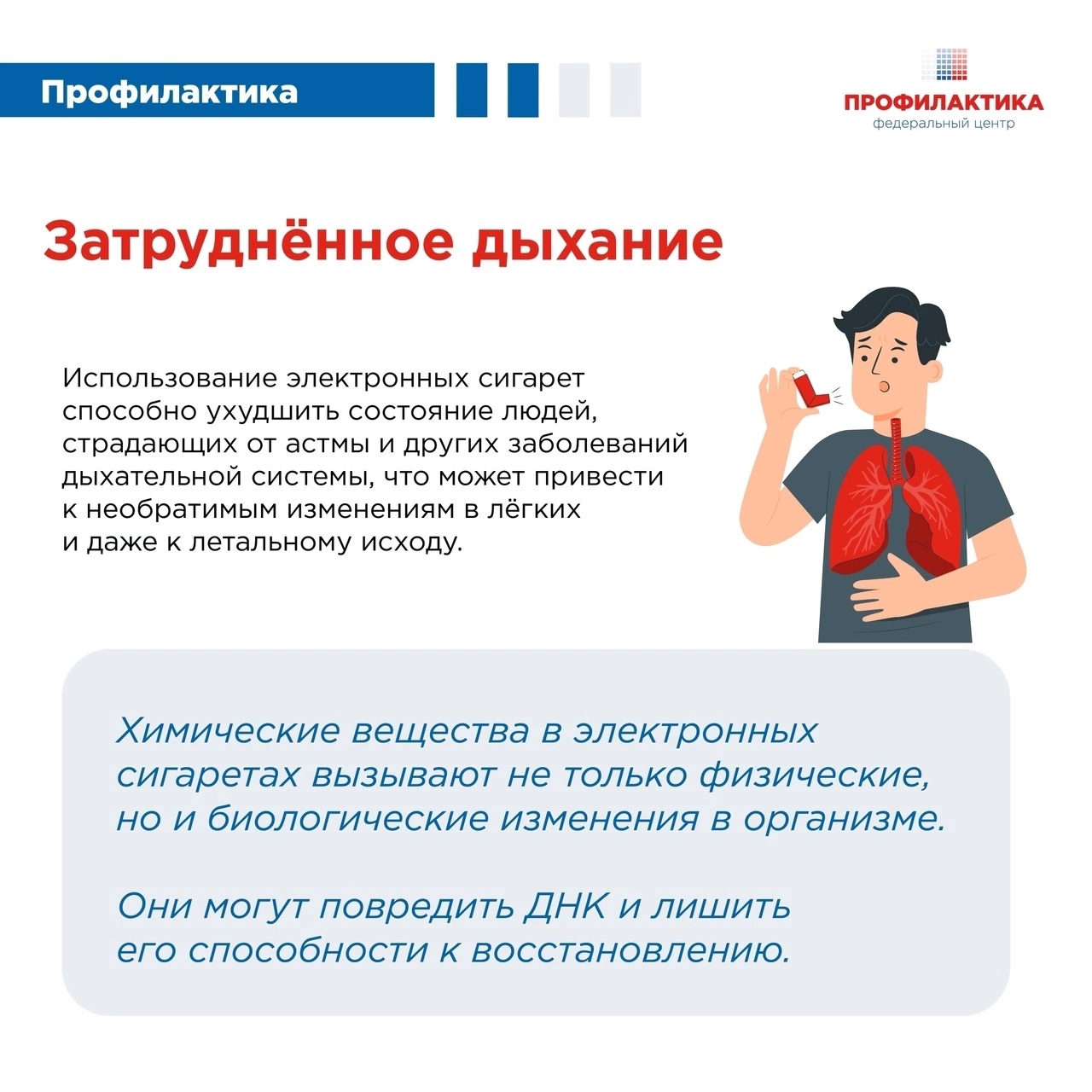 Профилактика

ПРОФИЛАКТИКА
федеральный центр

Затруднённое дыхание

Использование электронных сигарет способно ухудшить состояние людей, страдающих от астмы и других заболеваний дыхательной системы, что может привести к необратимым изменениям в лёгких и даже к летальному исходу.

Химические вещества в электронных сигаретах вызывают не только физические, но и биологические изменения в организме.

Они могут повредить ДНК и лишить его способности к восстановлению.